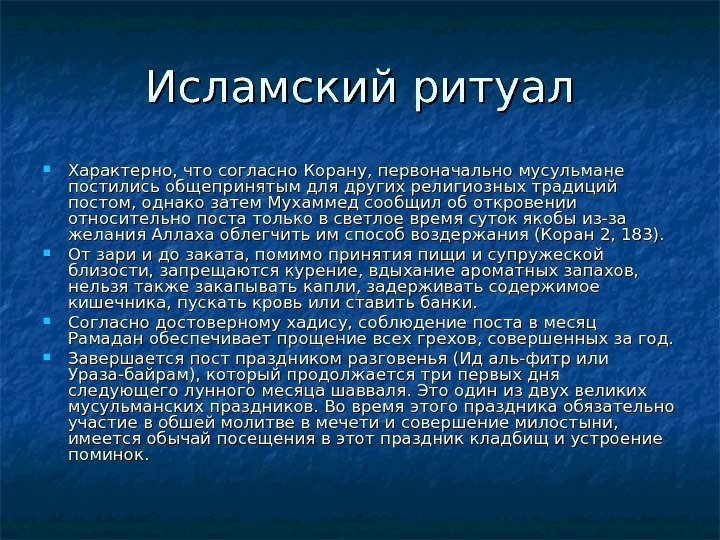 Исламский ритуал

Характерно, что согласно Корану, первоначально мусульмане постились общепринятым для других религиозных традиций постом, однако затем Мухаммед сообщил об откровении относительно поста только в светлое время суток якобы из-за желания Аллаха облегчить им способ воздержания (Коран 2, 183).

От зари и до заката, помимо принятия пищи и супружеской близости, запрещаются курение, вдыхание ароматных запахов, нельзя также закапывать капли, задерживать содержимое кишечника, пускать кровь или ставить банки.

Согласно достоверному хадису, соблюдение поста в месяц Рамадан обеспечивает прощение всех грехов, совершенных за год.

Завершается пост праздником разговенья (Ид аль-фитр или Ураза-байрам), который продолжается три первых дня следующего лунного месяца шавваля. Это один из двух великих мусульманских праздников. Во время этого праздника обязательно участие в обшей молитве в мечети и совершение милостыни, имеется обычай посещения в этот праздник кладбищ и устроение поминок.